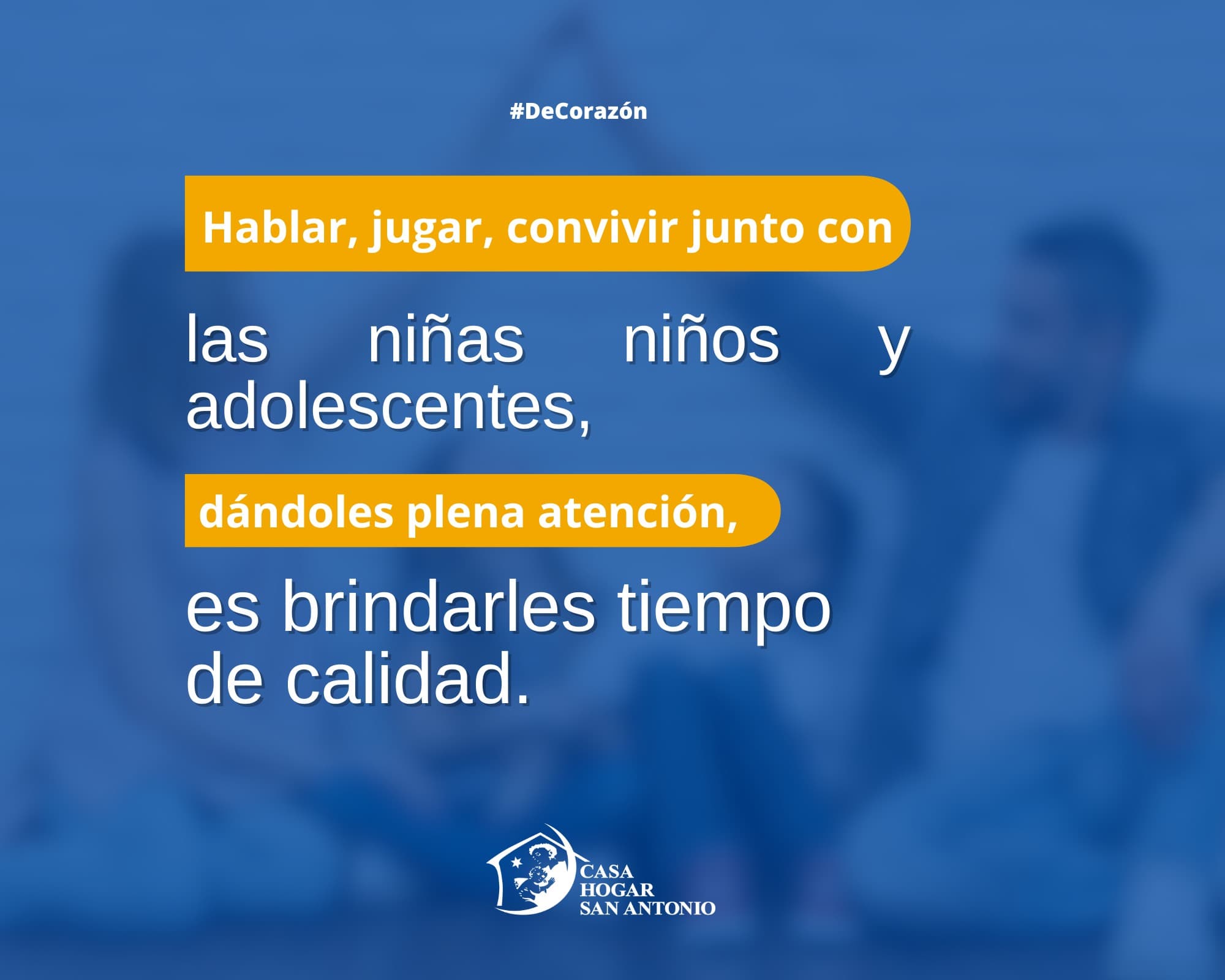 #DeCorazón

Hablar, jugar, convivir junto con

las niñas niños y adolescentes,

dándoles plena atención,

es brindarles tiempo de calidad.

CASA
HOGAR
SAN ANTONIO